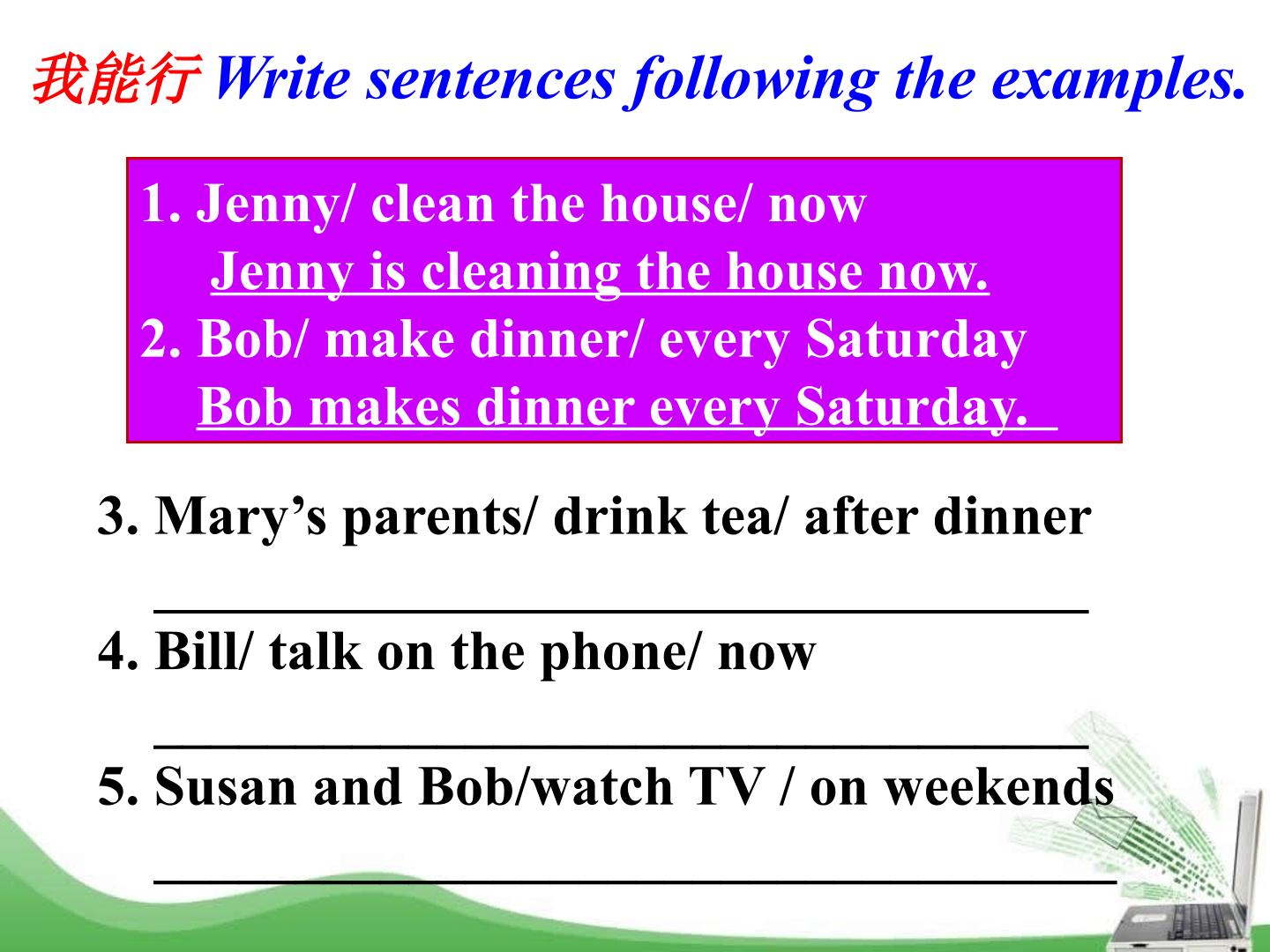 我能行 Write sentences following the examples.

1. Jenny/ clean the house/ now
Jenny is cleaning the house now.
2. Bob/ make dinner/ every Saturday
Bob makes dinner every Saturday.

3. Mary's parents/ drink tea/ after dinner
____
4. Bill/ talk on the phone/ now
____
5. Susan and Bob/watch TV / on weekends
____